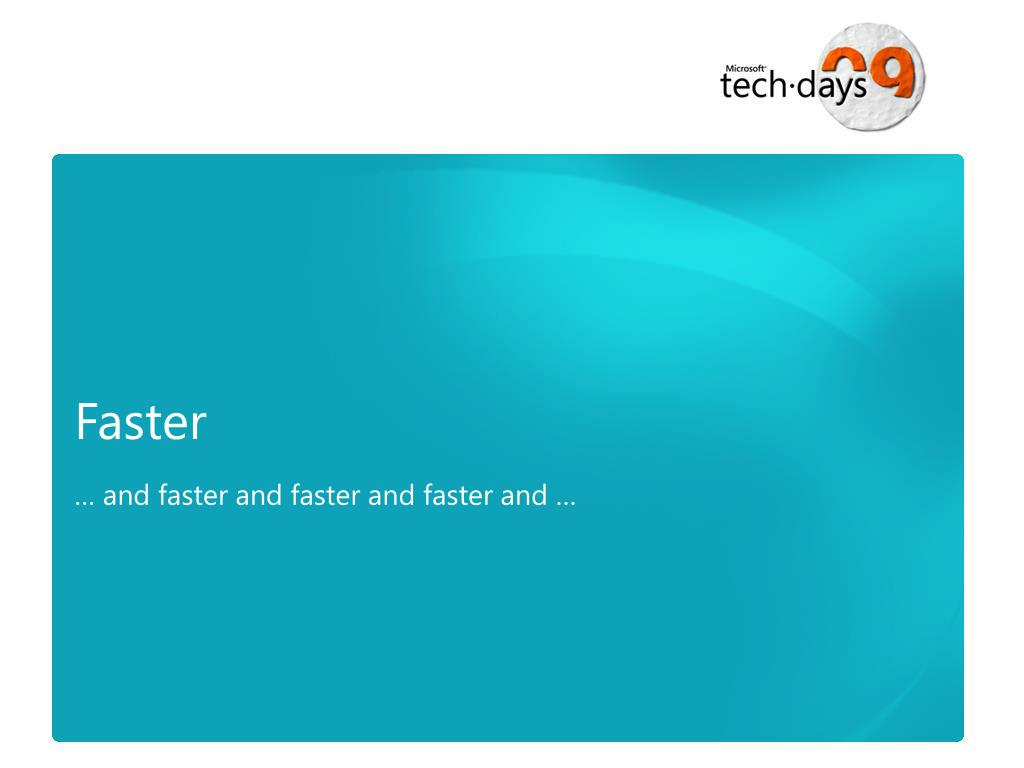 Microsoft
tech·days 09

Faster

… and faster and faster and faster and …